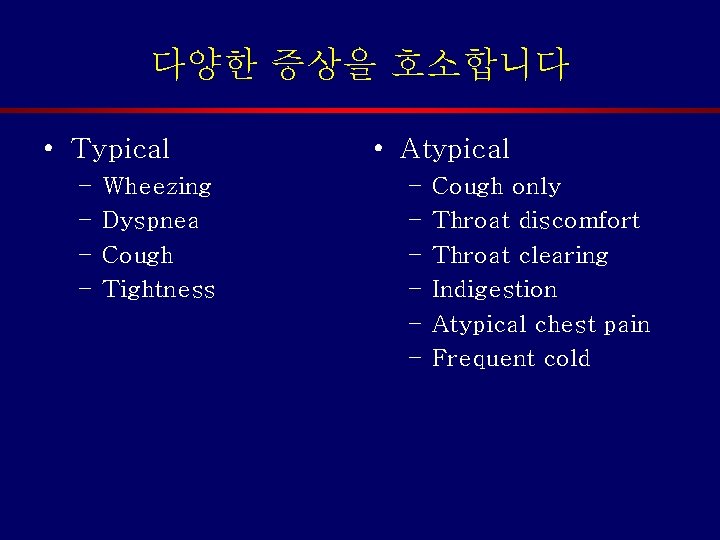 다양한 증상을 호소합니다

• Typical
– Wheezing
– Dyspnea
– Cough
– Tightness

• Atypical
– Cough only
– Throat discomfort
– Throat clearing
– Indigestion
– Atypical chest pain
– Frequent cold